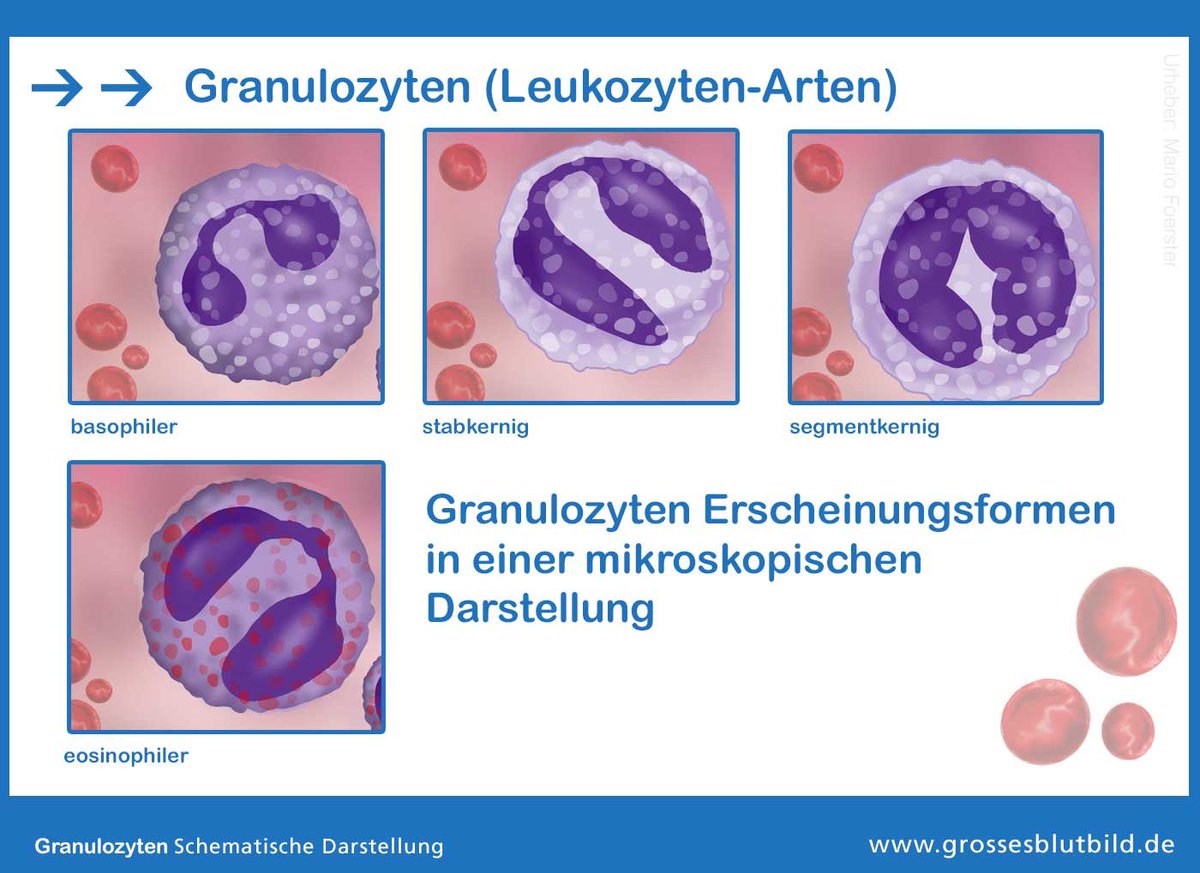 → → Granulozyten (Leukozyten-Arten)

Urheber: Mario Foerster

basophiler

stabkernig

segmentkernig

eosinophiler

Granulozyten Erscheinungsformen in einer mikroskopischen Darstellung

Granulozyten Schematische Darstellung

www.grossesblutbild.de